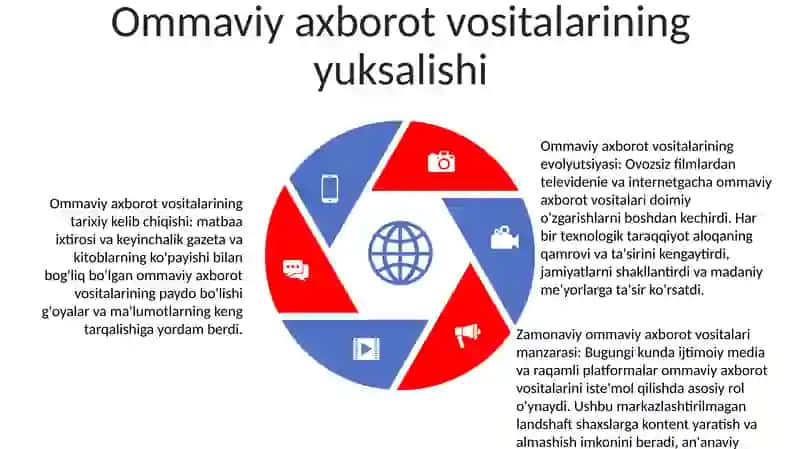 Ommaviy axborot vositalarining yuksalishi

Ommaviy axborot vositalarining tarixiy kelib chiqishi: matbaa ixtirosi va keyinchalik gazeta va kitoblarning ko'payishi bilan bog'liq bo'lgan ommaviy axborot vositalarining paydo bo'lishi g'oyalar va ma'lumotlarning keng tarqalishiga yordam berdi.

Ommaviy axborot vositalarining evolyutsiyasi: Ovozsiz filmlardan televidenie va internetgacha ommaviy axborot vositalari doimiy o'zgarishlarni boshdan kechirdi. Har bir texnologik taraqqiyot aloqaning qamrovi va ta'sirini kengaytirdi, jamiyatlarni shakllantirdi va madaniy me'yorlarga ta'sir ko'rsatdi.

Zamonaviy ommaviy axborot vositalari manzarasi: Bugungi kunda ijtimoiy media va raqamli platformalar ommaviy axborot vositalarini iste'mol qilishda asosiy rol o'ynaydi. Ushbu markazlashtirilmagan landshaft shaxslarga kontent yaratish va almashish imkonini beradi, an'anaviy